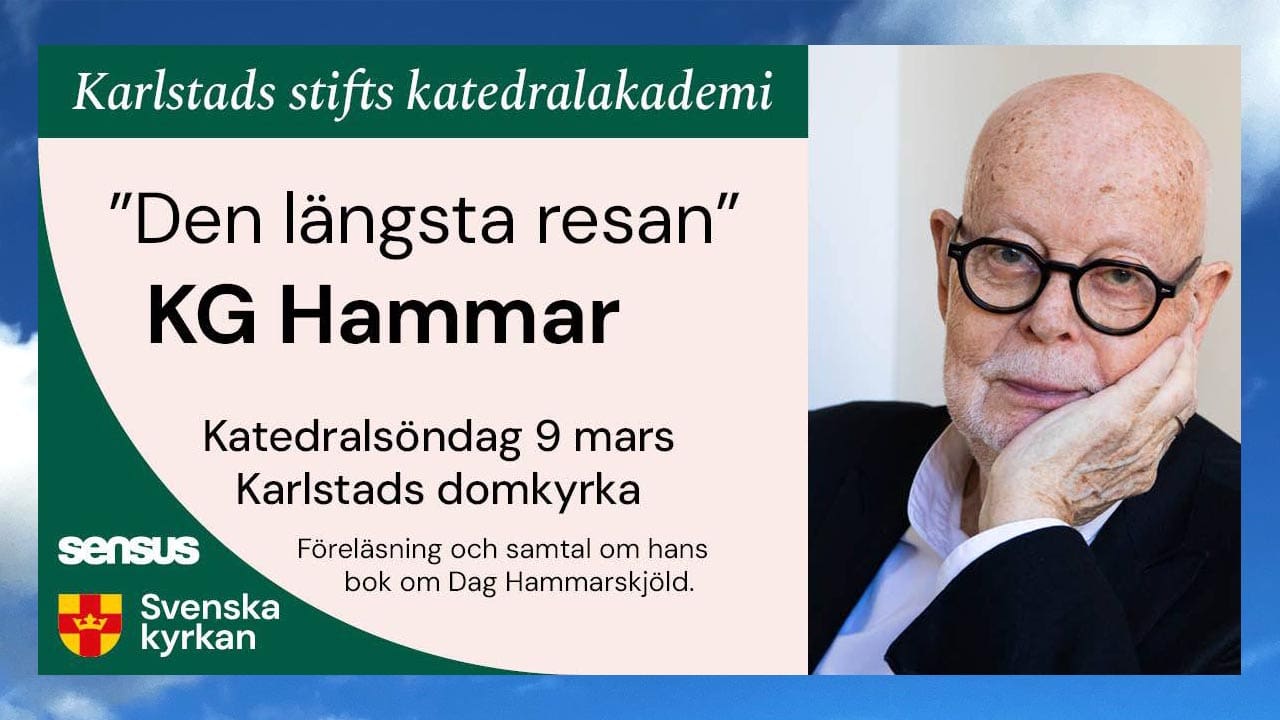 Karlstads stifts katedralakademi

”Den längsta resan”
KG Hammar

Katedralsöndag 9 mars
Karlstads domkyrka

Föreläsning och samtal om hans bok om Dag Hammarskjöld.

sensus

Svenska kyrkan